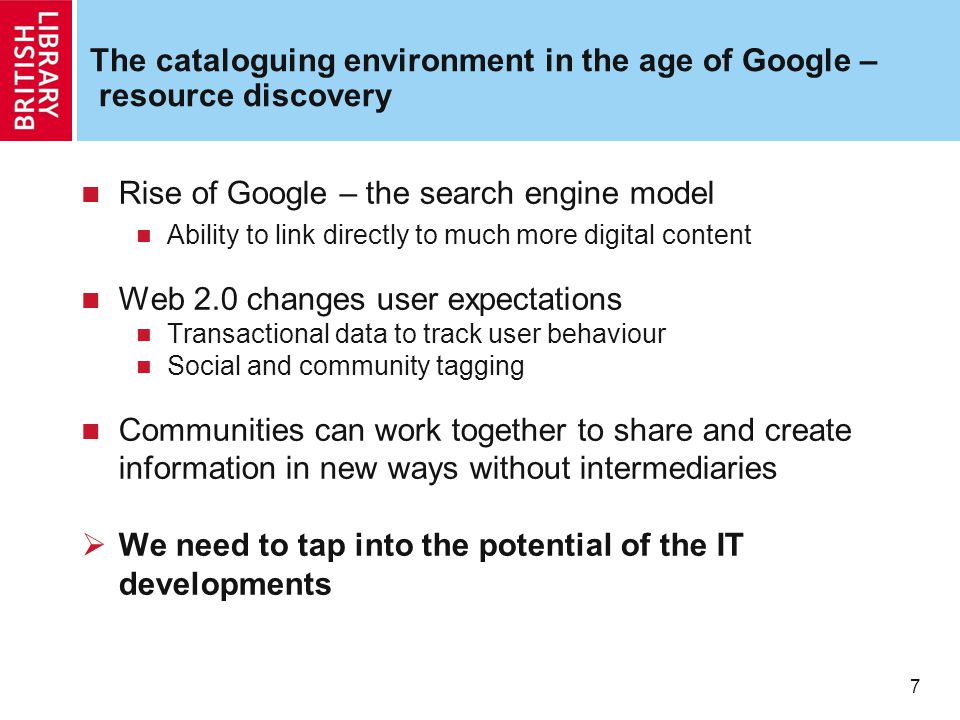 BRITISH LIBRARY

The cataloguing environment in the age of Google – resource discovery

Rise of Google – the search engine model

Ability to link directly to much more digital content

Web 2.0 changes user expectations

Transactional data to track user behaviour

Social and community tagging

Communities can work together to share and create information in new ways without intermediaries

We need to tap into the potential of the IT developments

7